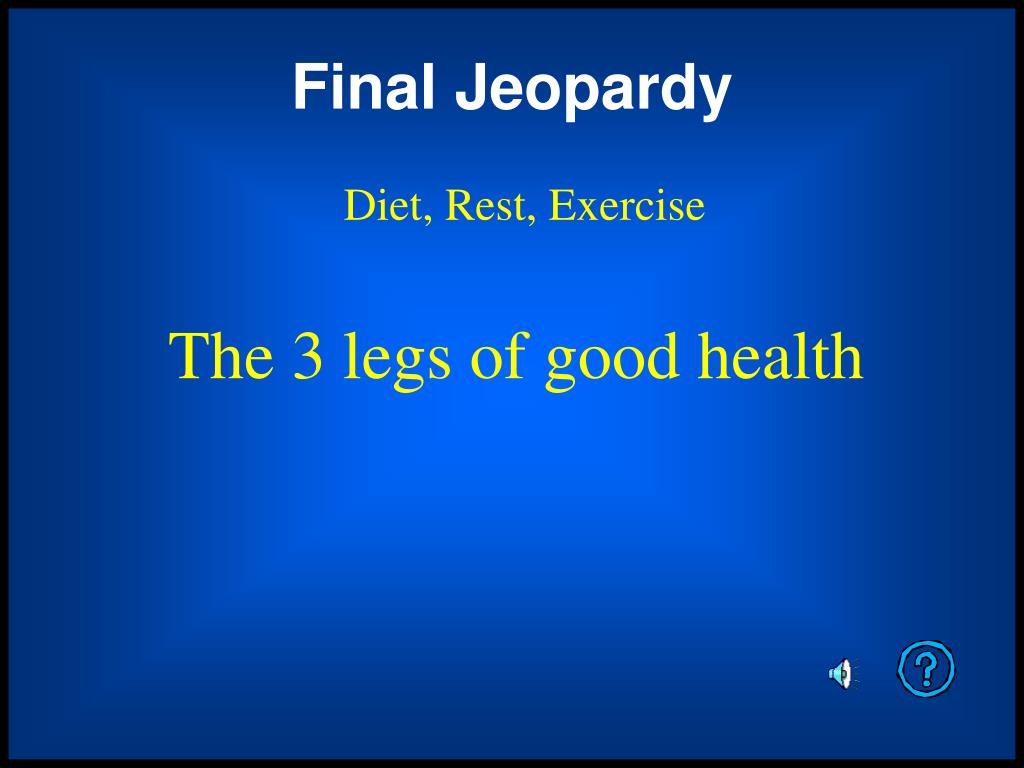 Final Jeopardy

Diet, Rest, Exercise

The 3 legs of good health

?